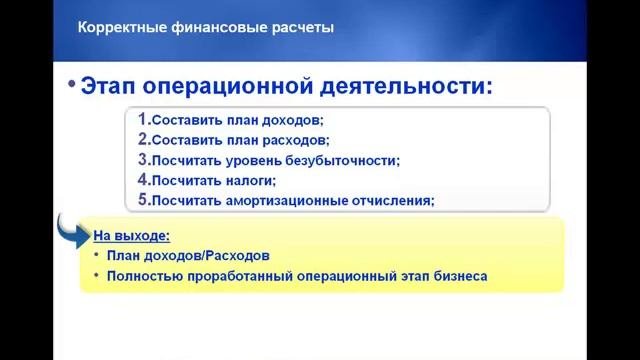 Корректные финансовые расчеты

• Этап операционной деятельности:

1.Составить план доходов;
2.Составить план расходов;
3.Посчитать уровень безубыточности;
4.Посчитать налоги;
5.Посчитать амортизационные отчисления;

На выходе:
• План доходов/Расходов
• Полностью проработанный операционный этап бизнеса